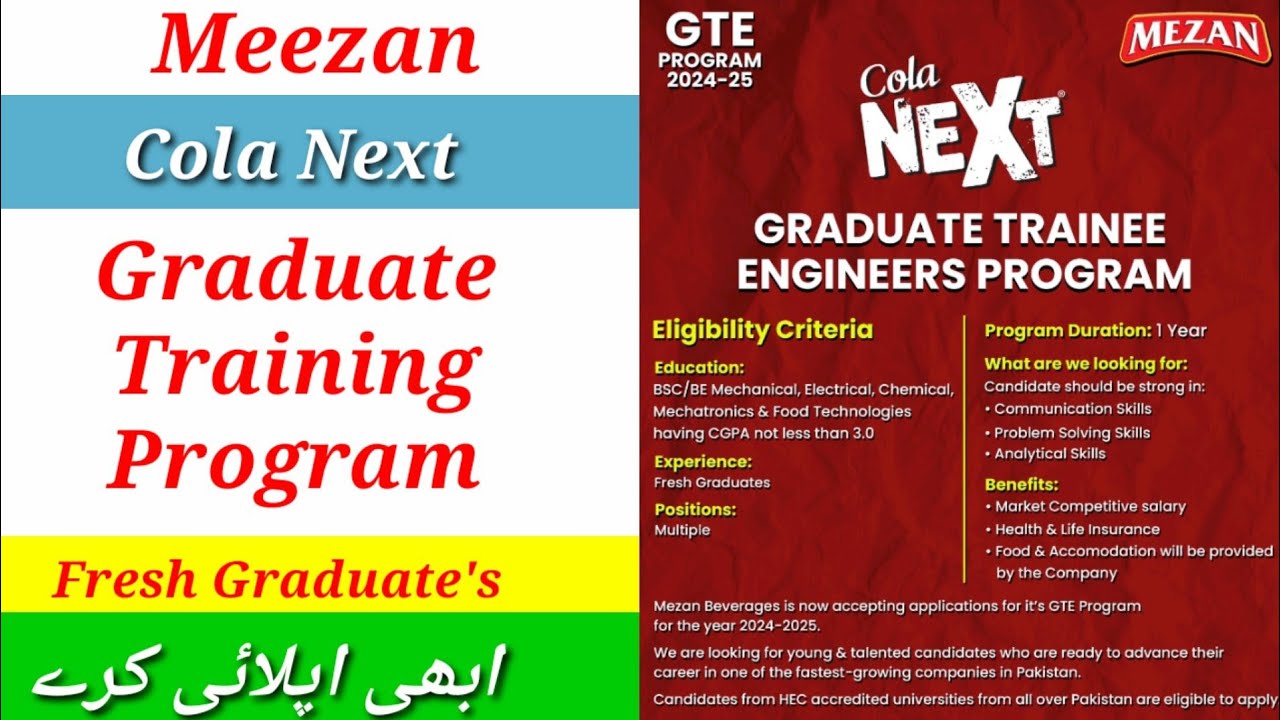 Meezan

Cola Next

Graduate Training Program

Fresh Graduate's

ابھی اپلائی کرے

GTE PROGRAM 2024-25

MEZAN

Cola NEXT

GRADUATE TRAINEE ENGINEERS PROGRAM

Eligibility Criteria

Education:
BSC/BE Mechanical, Electrical, Chemical, Mechatronics & Food Technologies having CGPA not less than 3.0

Experience:
Fresh Graduates

Positions:
Multiple

Program Duration: 1 Year

What are we looking for:
Candidate should be strong in:
• Communication Skills
• Problem Solving Skills
• Analytical Skills

Benefits:
• Market Competitive salary
• Health & Life Insurance
• Food & Accomodation will be provided by the Company

Mezan Beverages is now accepting applications for it's GTE Program for the year 2024-2025.

We are looking for young & talented candidates who are ready to advance their career in one of the fastest-growing companies in Pakistan.

Candidates from HEC accredited universities from all over Pakistan are eligible to apply